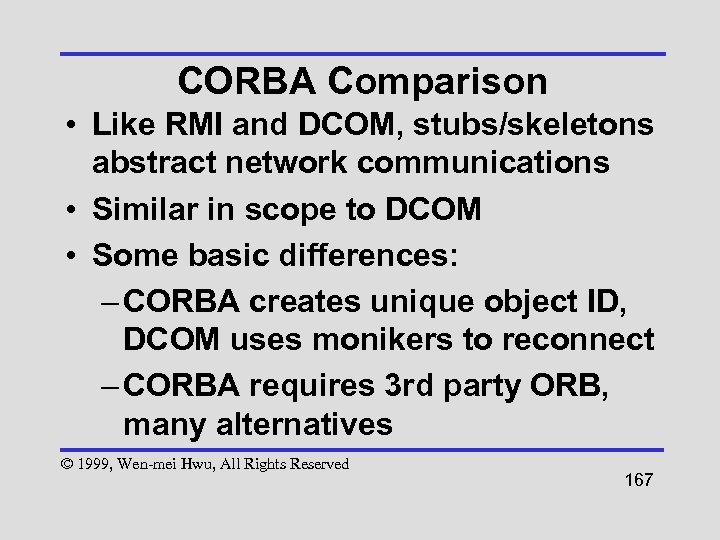 CORBA Comparison

• Like RMI and DCOM, stubs/skeletons abstract network communications

• Similar in scope to DCOM

• Some basic differences:

– CORBA creates unique object ID, DCOM uses monikers to reconnect

– CORBA requires 3rd party ORB, many alternatives

© 1999, Wen-mei Hwu, All Rights Reserved

167